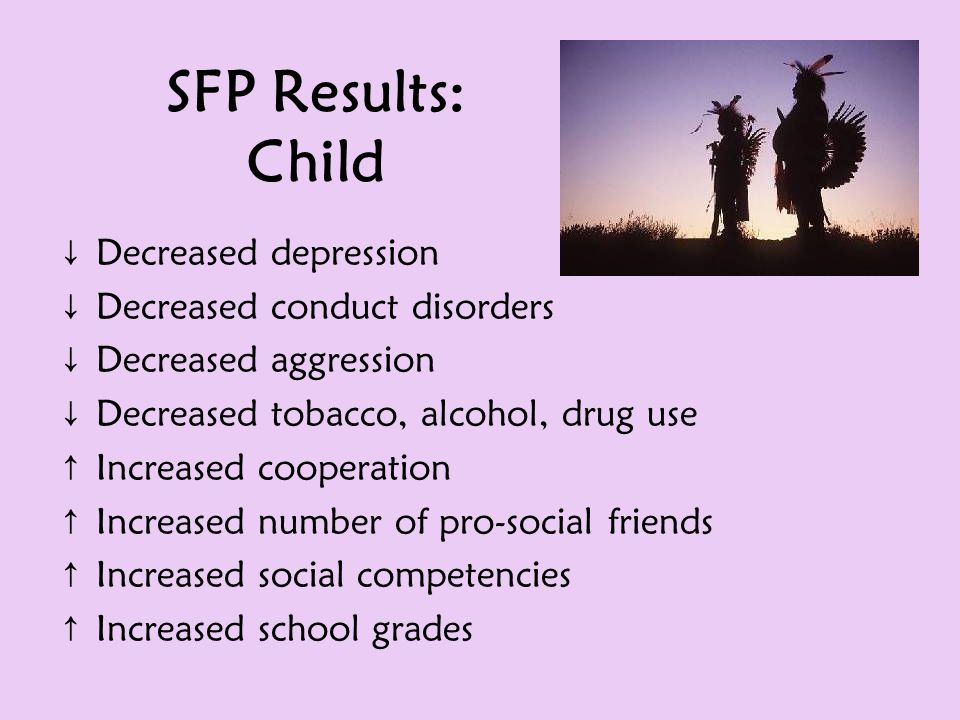 SFP Results:
Child

↓ Decreased depression
↓ Decreased conduct disorders
↓ Decreased aggression
↓ Decreased tobacco, alcohol, drug use
↑ Increased cooperation
↑ Increased number of pro-social friends
↑ Increased social competencies
↑ Increased school grades